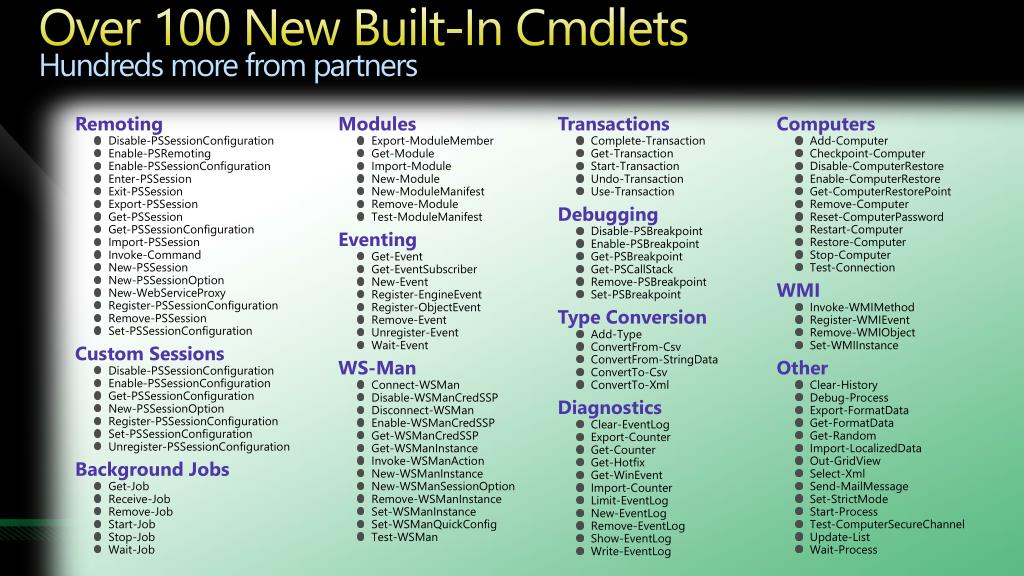 Over 100 New Built-In Cmdlets
Hundreds more from partners

Remoting
- Disable-PSSessionConfiguration
- Enable-PSRemoting
- Enable-PSSessionConfiguration
- Enter-PSSession
- Exit-PSSession
- Export-PSSession
- Get-PSSession
- Get-PSSessionConfiguration
- Import-PSSession
- Invoke-Command
- New-PSSession
- New-PSSessionOption
- New-WebServiceProxy
- Register-PSSessionConfiguration
- Remove-PSSession
- Set-PSSessionConfiguration

Custom Sessions
- Disable-PSSessionConfiguration
- Enable-PSSessionConfiguration
- Get-PSSessionConfiguration
- New-PSSessionOption
- Register-PSSessionConfiguration
- Set-PSSessionConfiguration
- Unregister-PSSessionConfiguration

Background Jobs
- Get-Job
- Receive-Job
- Remove-Job
- Start-Job
- Stop-Job
- Wait-Job

Modules
- Export-ModuleMember
- Get-Module
- Import-Module
- New-Module
- New-ModuleManifest
- Remove-Module
- Test-ModuleManifest

Eventing
- Get-Event
- Get-EventSubscriber
- New-Event
- Register-EngineEvent
- Register-ObjectEvent
- Remove-Event
- Unregister-Event
- Wait-Event

WS-Man
- Connect-WSMan
- Disable-WSManCredSSP
- Disconnect-WSMan
- Enable-WSManCredSSP
- Get-WSManCredSSP
- Get-WSManInstance
- Invoke-WSManAction
- New-WSManInstance
- New-WSManSessionOption
- Remove-WSManInstance
- Set-WSManInstance
- Set-WSManQuickConfig
- Test-WSMan

Transactions
- Complete-Transaction
- Get-Transaction
- Start-Transaction
- Undo-Transaction
- Use-Transaction

Debugging
- Disable-PSBreakpoint
- Enable-PSBreakpoint
- Get-PSBreakpoint
- Get-PSCallStack
- Remove-PSBreakpoint
- Set-PSBreakpoint

Type Conversion
- Add-Type
- ConvertFrom-Csv
- ConvertFrom-StringData
- ConvertTo-Csv
- ConvertTo-Xml

Diagnostics
- Clear-EventLog
- Export-Counter
- Get-Counter
- Get-Hotfix
- Get-WinEvent
- Import-Counter
- Limit-EventLog
- New-EventLog
- Remove-EventLog
- Show-EventLog
- Write-EventLog

Computers
- Add-Computer
- Checkpoint-Computer
- Disable-ComputerRestore
- Enable-ComputerRestore
- Get-ComputerRestorePoint
- Remove-Computer
- Reset-ComputerPassword
- Restart-Computer
- Restore-Computer
- Stop-Computer
- Test-Connection

WMI
- Invoke-WMIMethod
- Register-WMIEvent
- Remove-WMIObject
- Set-WMIInstance

Other
- Clear-History
- Debug-Process
- Export-FormatData
- Get-FormatData
- Get-Random
- Import-LocalizedData
- Out-GridView
- Select-Xml
- Send-MailMessage
- Set-StrictMode
- Start-Process
- Test-ComputerSecureChannel
- Update-List
- Wait-Process